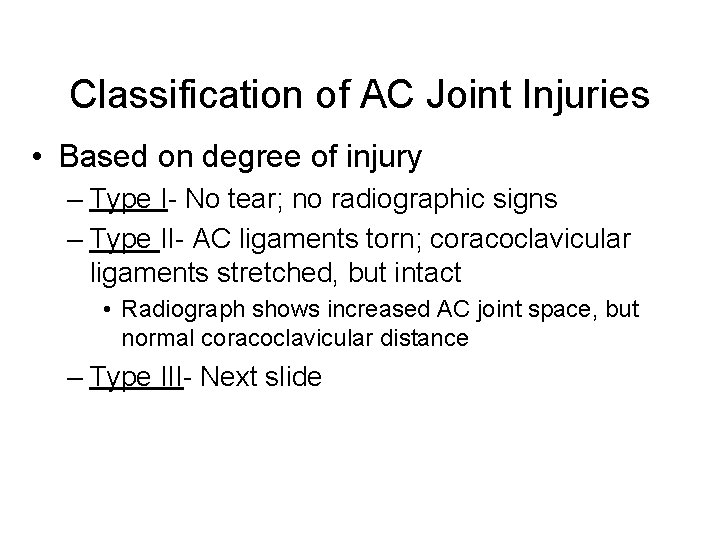 Classification of AC Joint Injuries

• Based on degree of injury

– Type I- No tear; no radiographic signs

– Type II- AC ligaments torn; coracoclavicular ligaments stretched, but intact

• Radiograph shows increased AC joint space, but normal coracoclavicular distance

– Type III- Next slide